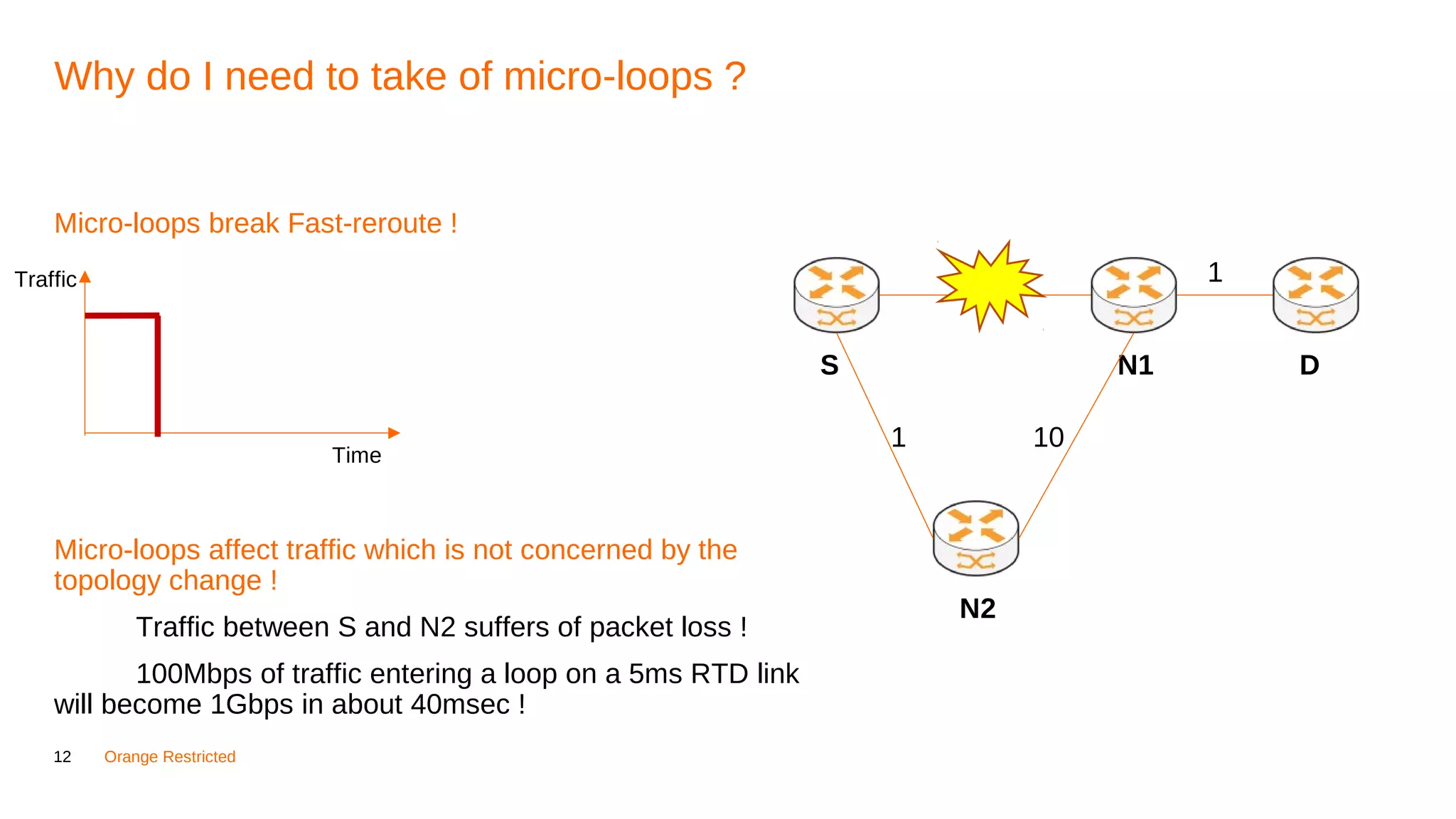 Why do I need to take of micro-loops ?

Micro-loops break Fast-reroute !

Traffic

Time

1

S

N1

D

1

10

N2

Micro-loops affect traffic which is not concerned by the topology change !

Traffic between S and N2 suffers of packet loss !

100Mbps of traffic entering a loop on a 5ms RTD link will become 1Gbps in about 40msec !

12 Orange Restricted